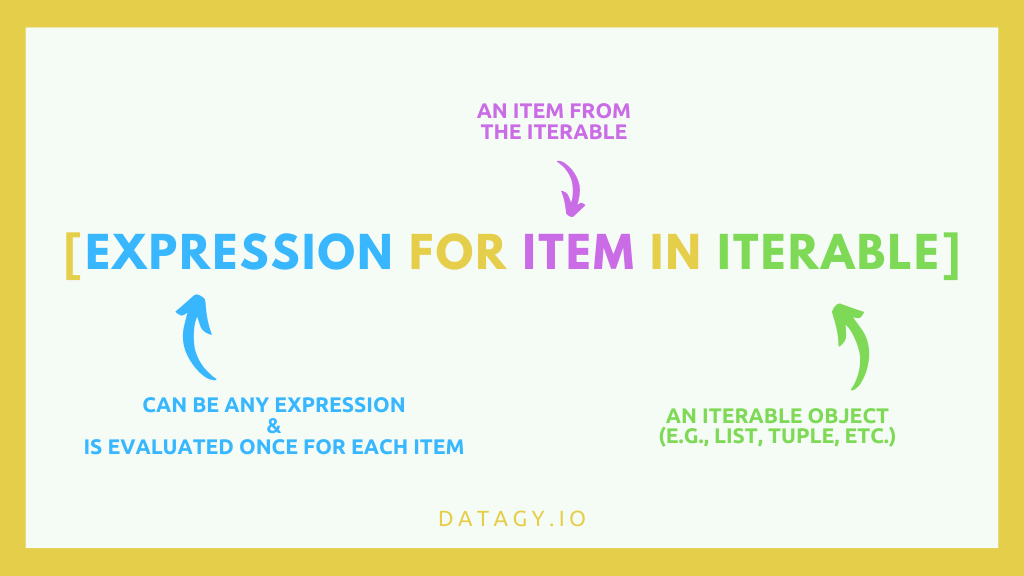 AN ITEM FROM
THE ITERABLE

[EXPRESSION FOR ITEM IN ITERABLE]

CAN BE ANY EXPRESSION
&
IS EVALUATED ONCE FOR EACH ITEM

AN ITERABLE OBJECT
(E.G., LIST, TUPLE, ETC.)

DATAGY.IO